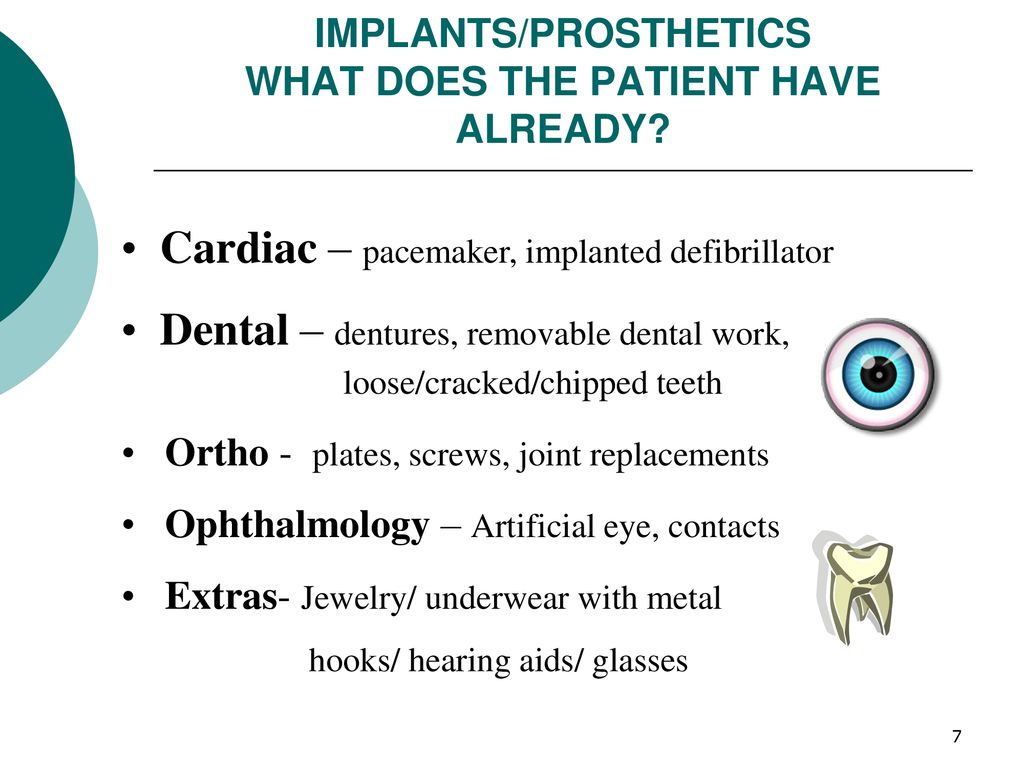 IMPLANTS/PROSTHETICS
WHAT DOES THE PATIENT HAVE ALREADY?

• Cardiac – pacemaker, implanted defibrillator
• Dental – dentures, removable dental work, loose/cracked/chipped teeth
• Ortho - plates, screws, joint replacements
• Ophthalmology – Artificial eye, contacts
• Extras- Jewelry/ underwear with metal hooks/ hearing aids/ glasses

7